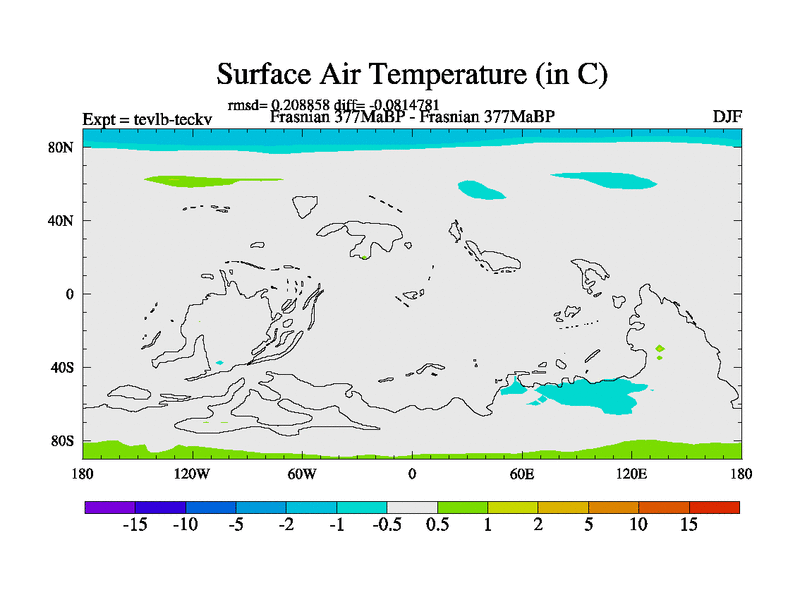 Surface Air Temperature (in C)

rmsd= 0.208858 diff= -0.0814781

Expt = tevlb-teckv

Frasnian 377MaBP - Frasnian 377MaBP

DJF

80N

40N

0

40S

80S

180

120W

60W

0

60E

120E

180

-15 -10 -5 -2 -1 -0.5 0.5 1 2 5 10 15